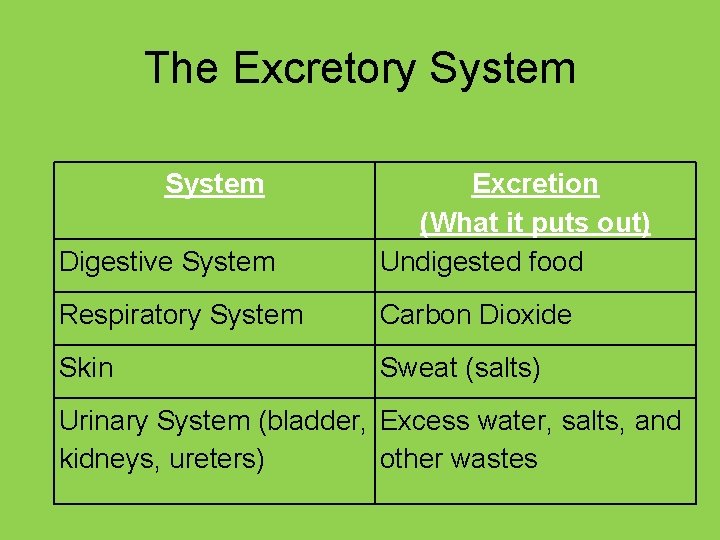 The Excretory System

| System | Excretion (What it puts out) |
|---|---|
| Digestive System | Undigested food |
| Respiratory System | Carbon Dioxide |
| Skin | Sweat (salts) |
| Urinary System (bladder, kidneys, ureters) | Excess water, salts, and other wastes |